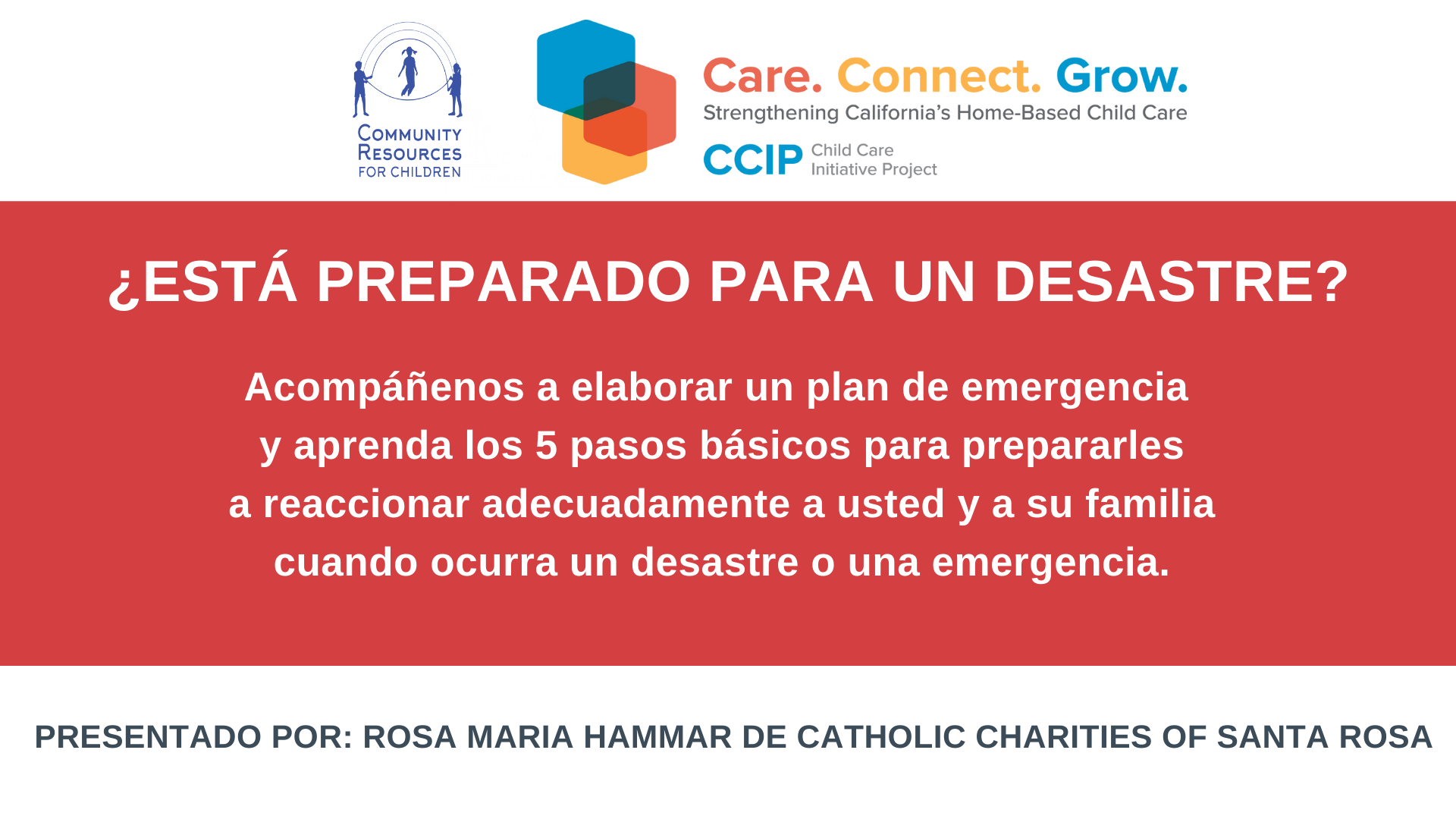 COMMUNITY RESOURCES FOR CHILDREN

Care. Connect. Grow.
Strengthening California's Home-Based Child Care
CCIP Child Care Initiative Project

¿ESTÁ PREPARADO PARA UN DESASTRE?

Acompáñenos a elaborar un plan de emergencia y aprenda los 5 pasos básicos para prepararles a reaccionar adecuadamente a usted y a su familia cuando ocurra un desastre o una emergencia.

PRESENTADO POR: ROSA MARIA HAMMAR DE CATHOLIC CHARITIES OF SANTA ROSA